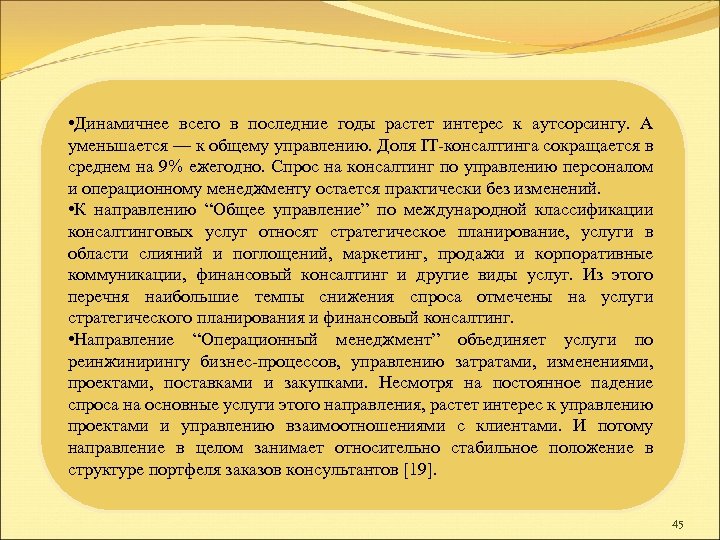 •Динамичнее всего в последние годы растет интерес к аутсорсингу. А уменьшается — к общему управлению. Доля IT-консалтинга сокращается в среднем на 9% ежегодно. Спрос на консалтинг по управлению персоналом и операционному менеджменту остается практически без изменений.

•К направлению “Общее управление” по международной классификации консалтинговых услуг относят стратегическое планирование, услуги в области слияний и поглощений, маркетинг, продажи и корпоративные коммуникации, финансовый консалтинг и другие виды услуг. Из этого перечня наибольшие темпы снижения спроса отмечены на услуги стратегического планирования и финансовый консалтинг.

•Направление “Операционный менеджмент” объединяет услуги по реинжинирингу бизнес-процессов, управлению затратами, изменениями, проектами, поставками и закупками. Несмотря на постоянное падение спроса на основные услуги этого направления, растет интерес к управлению проектами и управлению взаимоотношениями с клиентами. И потому направление в целом занимает относительно стабильное положение в структуре портфеля заказов консультантов [19].

45